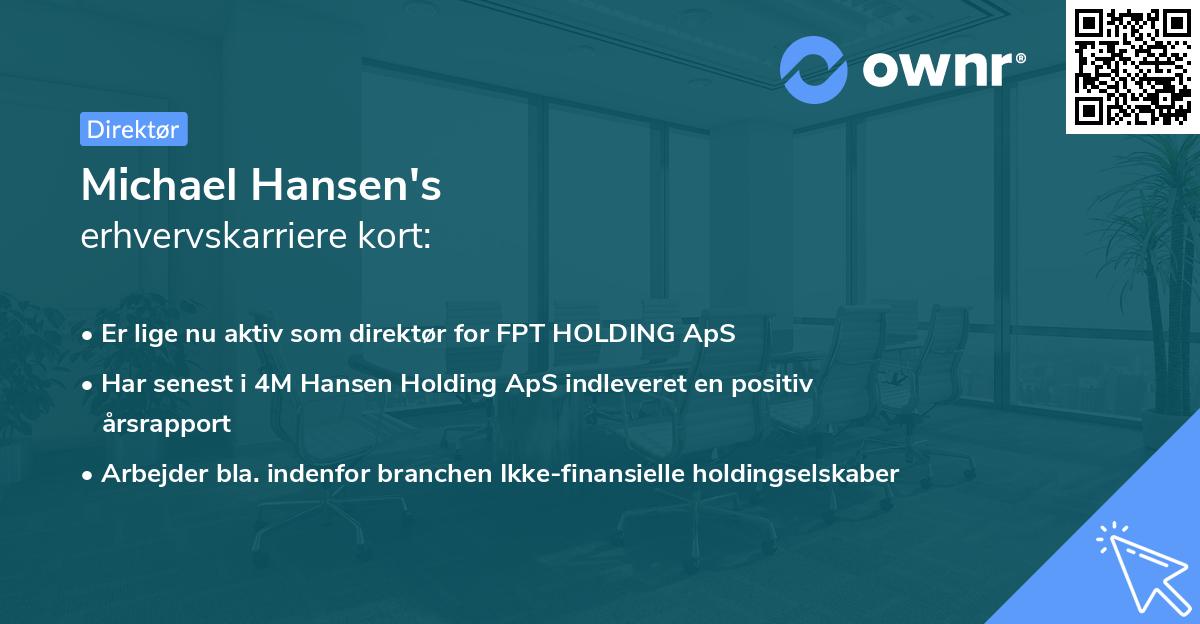 ownr®

Direktør

Michael Hansen's
erhvervskarriere kort:

• Er lige nu aktiv som direktør for FPT HOLDING ApS
• Har senest i 4M Hansen Holding ApS indleveret en positiv årsrapport
• Arbejder bla. indenfor branchen Ikke-finansielle holdingselskaber